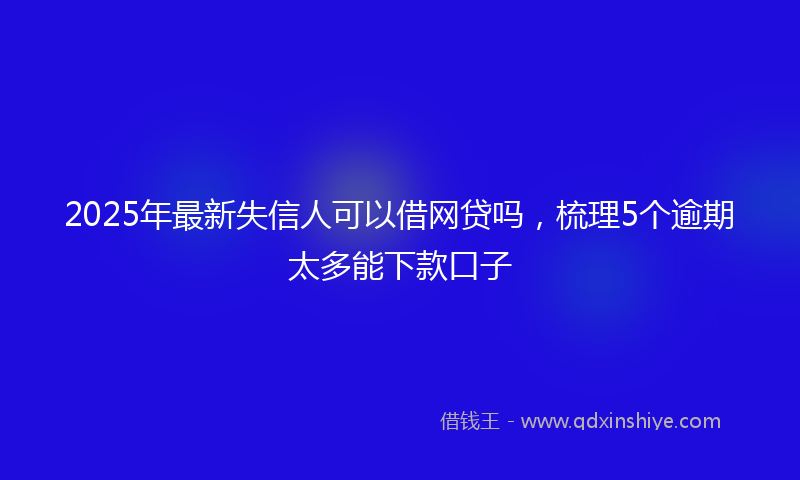 2025年最新失信人可以借网贷吗，梳理5个逾期太多能下款口子

借钱王 - www.qdxinshiye.com